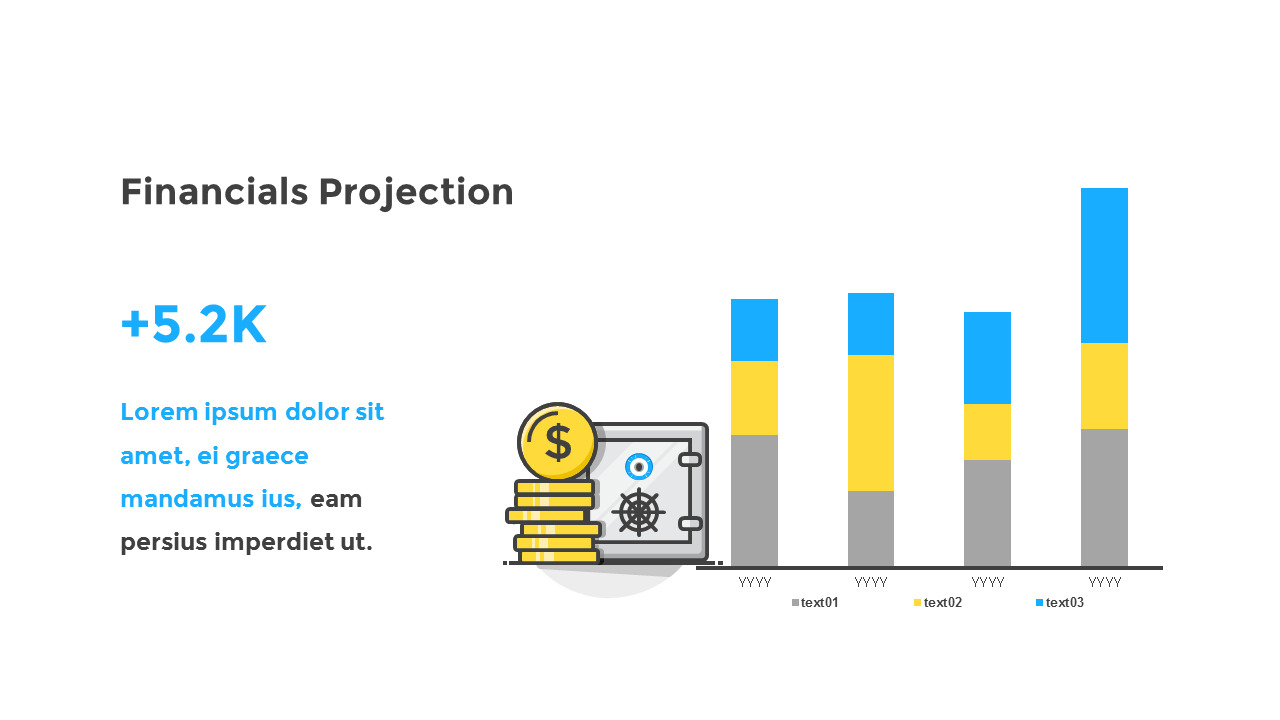 Financials Projection

+5.2K

Lorem ipsum dolor sit amet, ei graece mandamus ius, eam persius imperdiet ut.

$

YYYY YYYY YYYY YYYY

text01 text02 text03